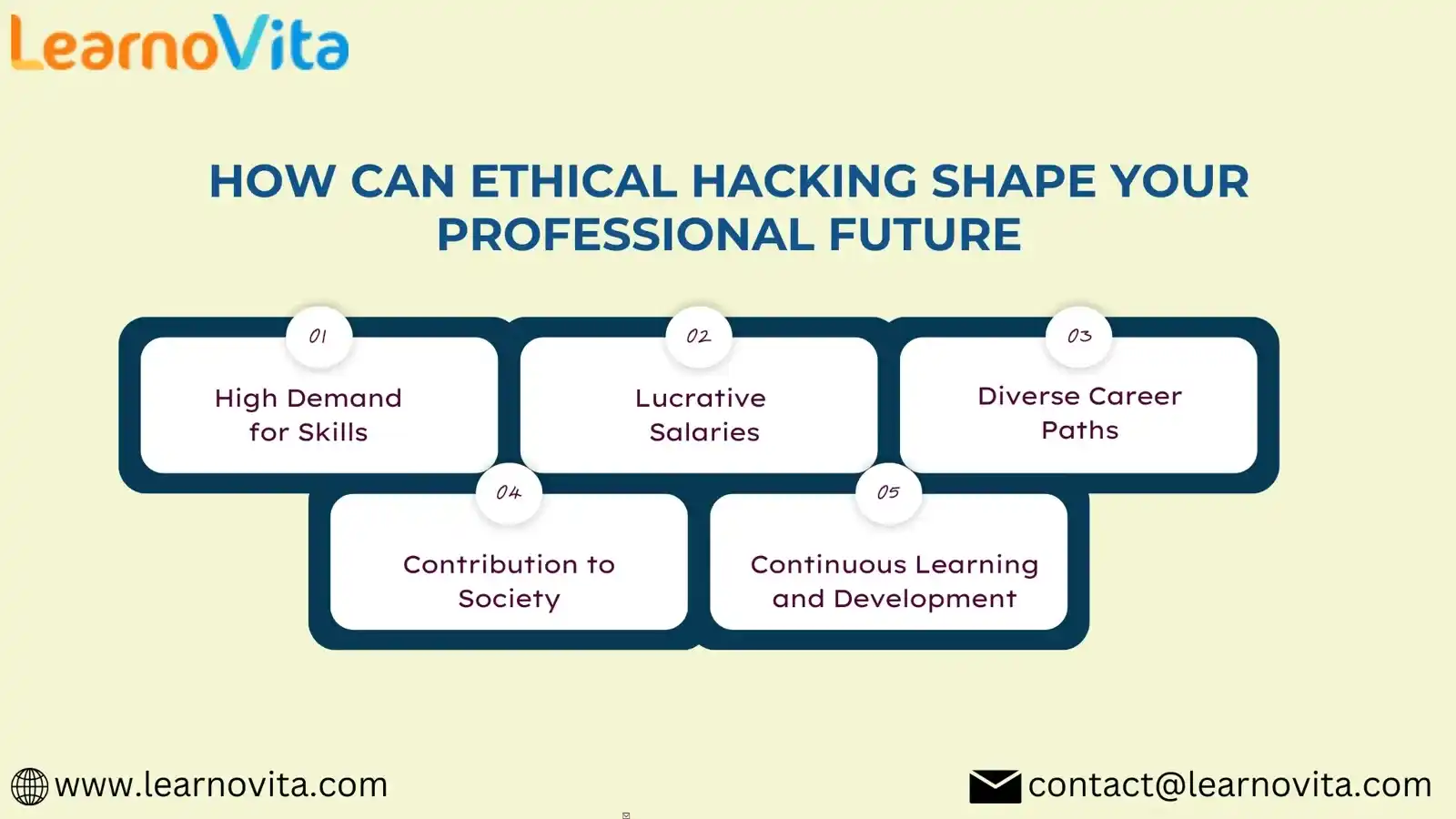 LearnoVita

HOW CAN ETHICAL HACKING SHAPE YOUR PROFESSIONAL FUTURE

01
High Demand for Skills

02
Lucrative Salaries

03
Diverse Career Paths

04
Contribution to Society

05
Continuous Learning and Development

www.learnovita.com

contact@learnovita.com